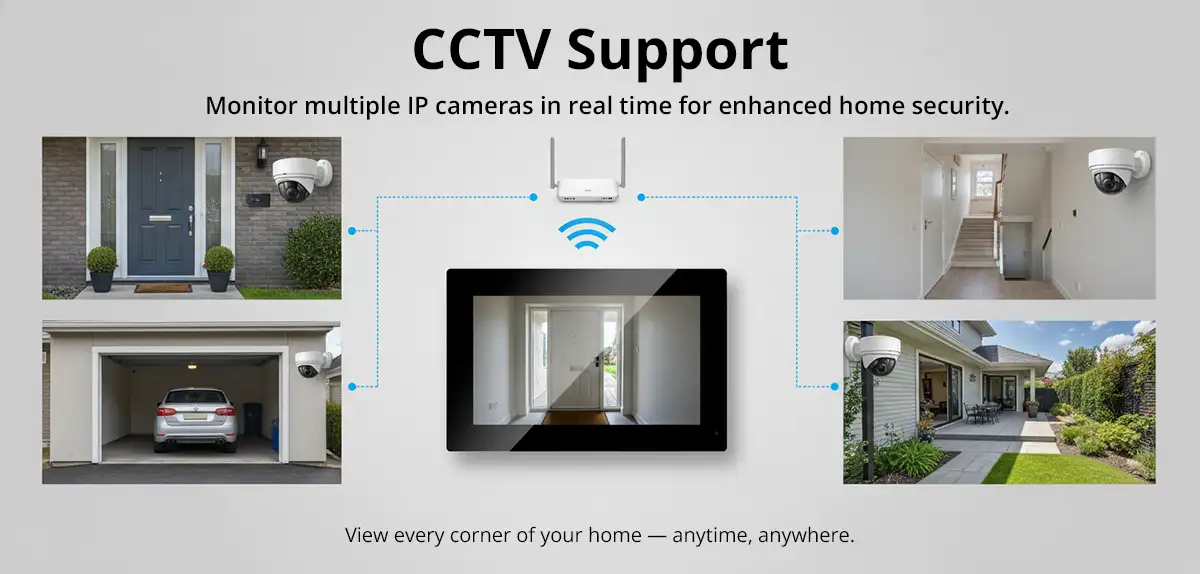 CCTV Support

Monitor multiple IP cameras in real time for enhanced home security.

View every corner of your home — anytime, anywhere.